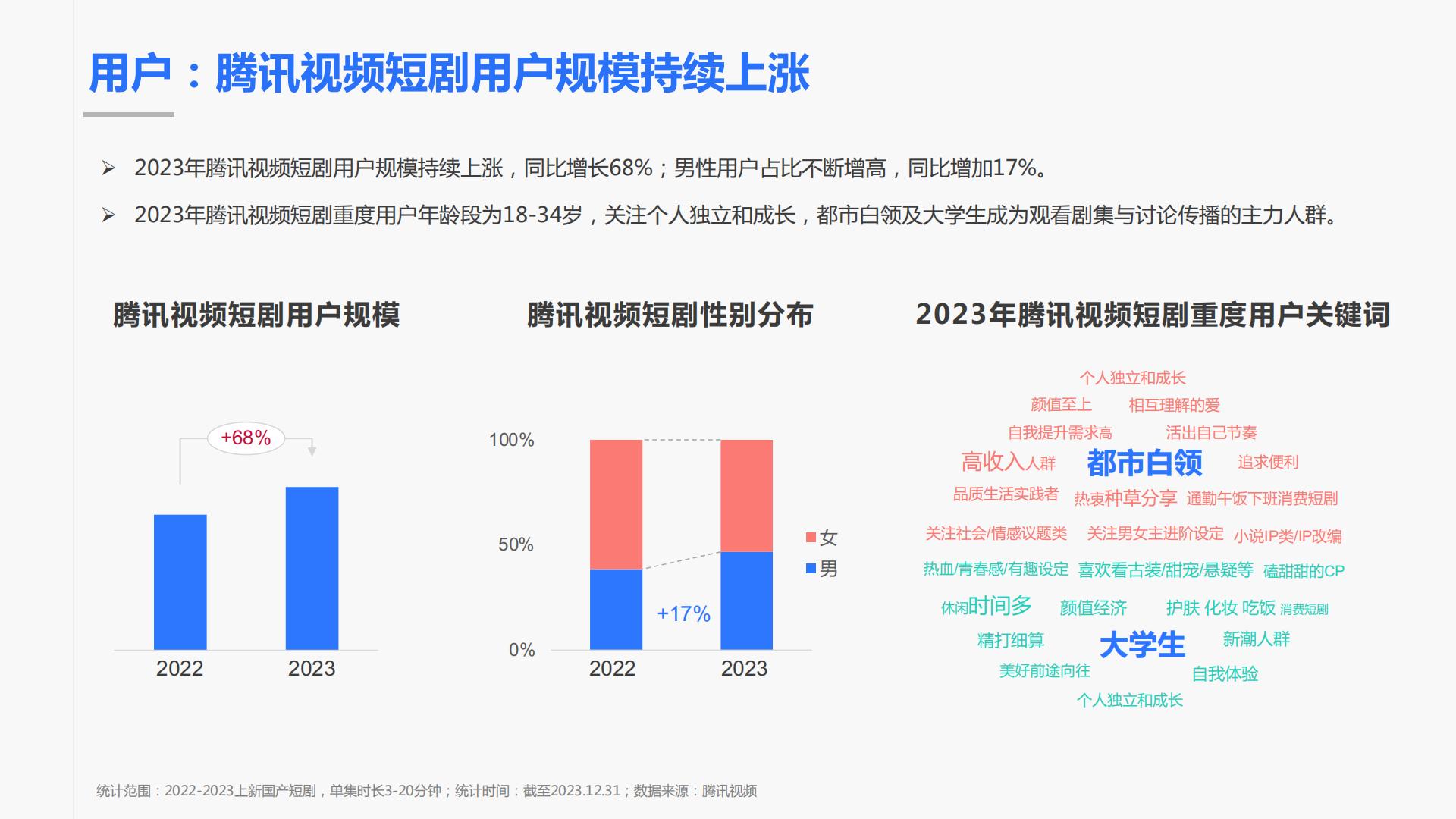 用户：腾讯视频短剧用户规模持续上涨

➢ 2023年腾讯视频短剧用户规模持续上涨，同比增长68%；男性用户占比不断增高，同比增加17%。

➢ 2023年腾讯视频短剧重度用户年龄段为18-34岁，关注个人独立和成长，都市白领及大学生成为观看剧集与讨论传播的主力人群。

腾讯视频短剧用户规模

+68%

2022 2023

腾讯视频短剧性别分布

100%
50%
0%

+17%

2022 2023

女
男

2023年腾讯视频短剧重度用户关键词

个人独立和成长
颜值至上 相互理解的爱
自我提升需求高 活出自己节奏
高收入人群 都市白领 追求便利
品质生活实践者 热衷种草分享 通勤午饭下班消费短剧
关注社会/情感议题类 关注男女主进阶设定 小说IP类/IP改编
热血/青春感/有趣设定 喜欢看古装/甜宠/悬疑等 磕甜甜的CP
休闲时间多 颜值经济 护肤 化妆 吃饭 消费短剧
精打细算 大学生 新潮人群
美好前途向往 自我体验
个人独立和成长

统计范围：2022-2023上新国产短剧，单集时长3-20分钟；统计时间：截至2023.12.31；数据来源：腾讯视频